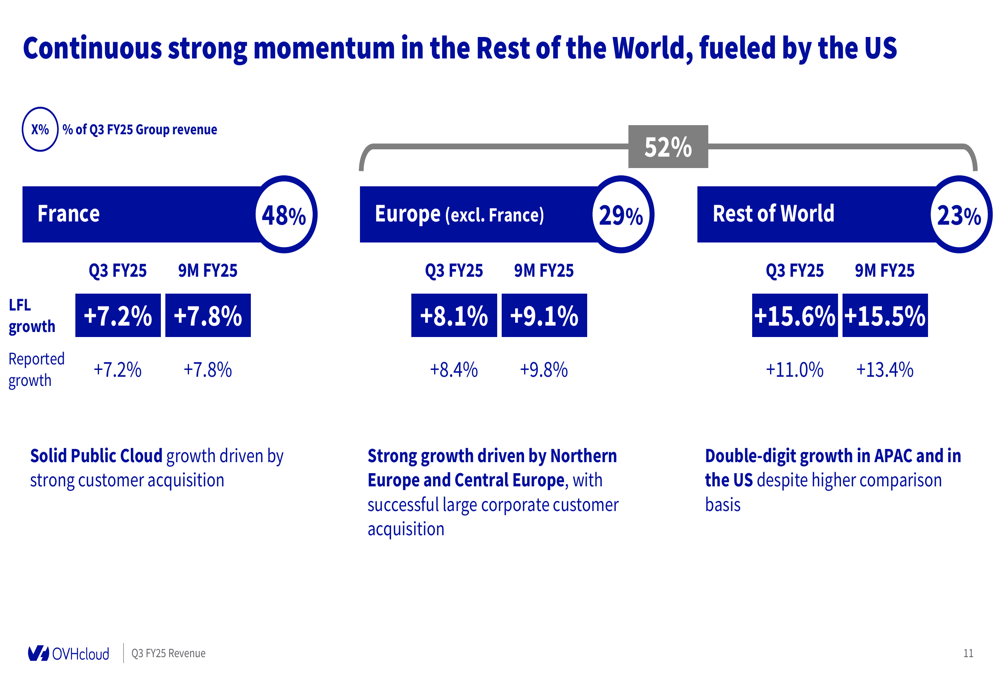 Continuous strong momentum in the Rest of the World, fueled by the US

X% % of Q3 FY25 Group revenue

52%

France 48%

| | Q3 FY25 | 9M FY25 |
|---|---|---|
| LFL growth | +7.2% | +7.8% |
| Reported growth | +7.2% | +7.8% |

Solid Public Cloud growth driven by strong customer acquisition

Europe (excl. France) 29%

| Q3 FY25 | 9M FY25 |
|---|---|
| +8.1% | +9.1% |
| +8.4% | +9.8% |

Strong growth driven by Northern Europe and Central Europe, with successful large corporate customer acquisition

Rest of World 23%

| Q3 FY25 | 9M FY25 |
|---|---|
| +15.6% | +15.5% |
| +11.0% | +13.4% |

Double-digit growth in APAC and in the US despite higher comparison basis

OVHcloud | Q3 FY25 Revenue

11